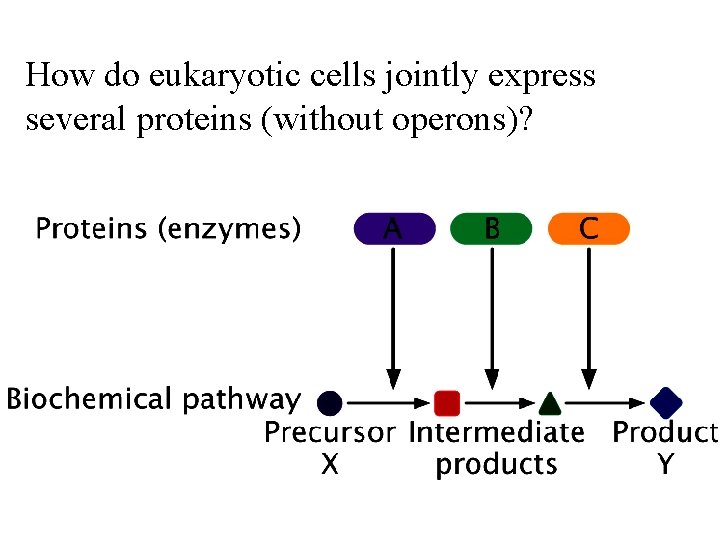 How do eukaryotic cells jointly express several proteins (without operons)?

Proteins (enzymes)

A

B

C

Biochemical pathway

Precursor X

Intermediate products

Product Y